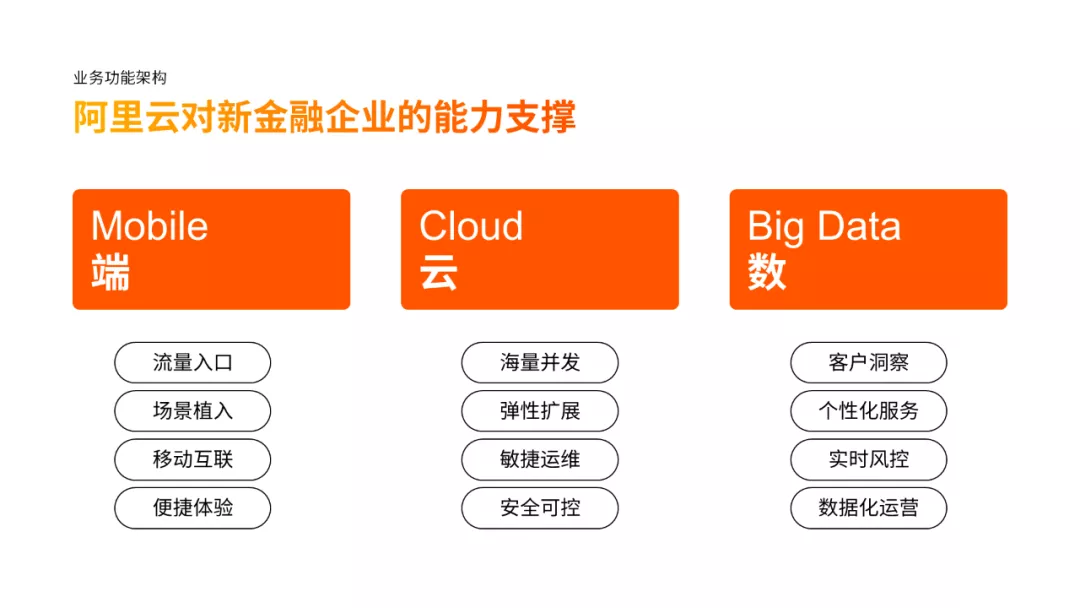 业务功能架构

阿里云对新金融企业的能力支撑

Mobile
端

流量入口
场景植入
移动互联
便捷体验

Cloud
云

海量并发
弹性扩展
敏捷运维
安全可控

Big Data
数

客户洞察
个性化服务
实时风控
数据化运营